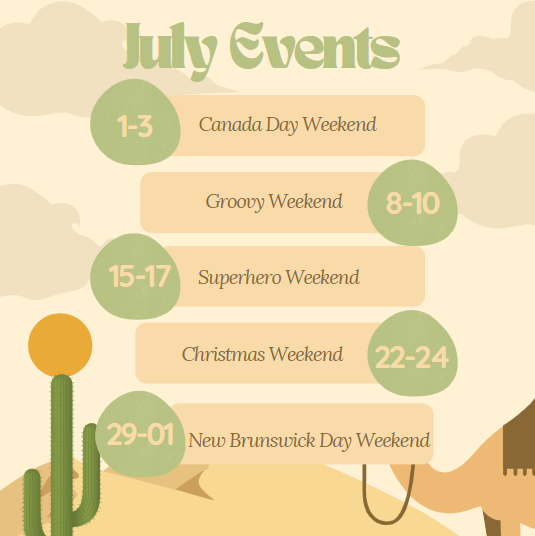 July Events

1-3 Canada Day Weekend

Groovy Weekend 8-10

15-17 Superhero Weekend

Christmas Weekend 22-24

29-01 New Brunswick Day Weekend